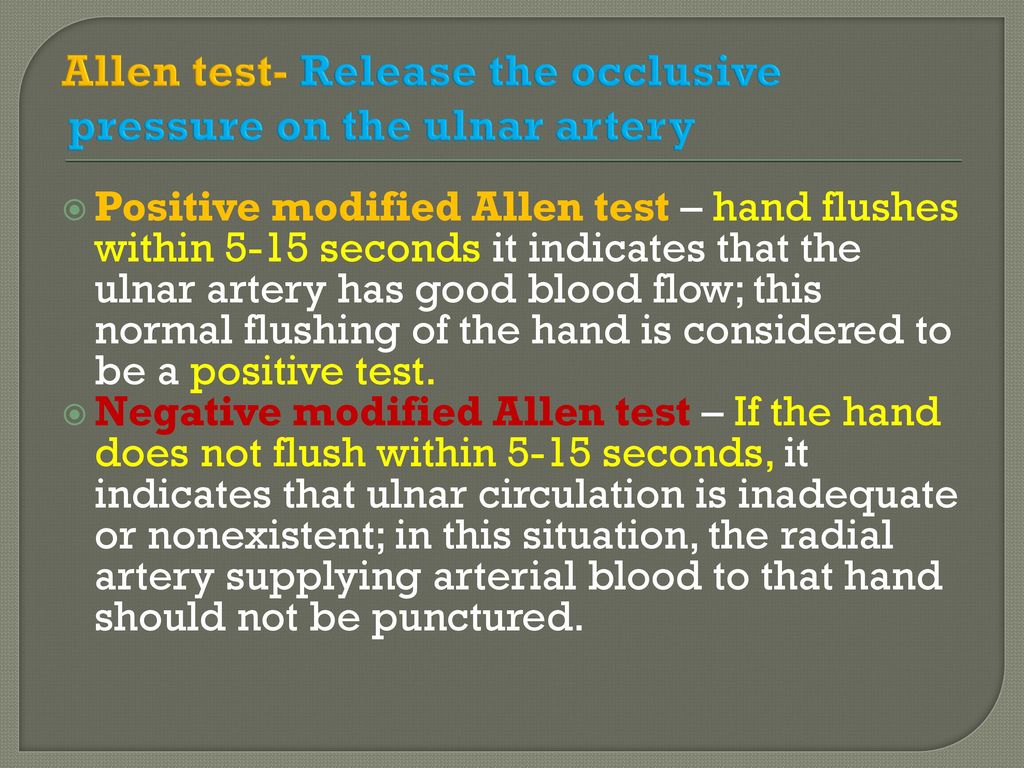 Allen test- Release the occlusive pressure on the ulnar artery

Positive modified Allen test – hand flushes within 5-15 seconds it indicates that the ulnar artery has good blood flow; this normal flushing of the hand is considered to be a positive test.

Negative modified Allen test – If the hand does not flush within 5-15 seconds, it indicates that ulnar circulation is inadequate or nonexistent; in this situation, the radial artery supplying arterial blood to that hand should not be punctured.